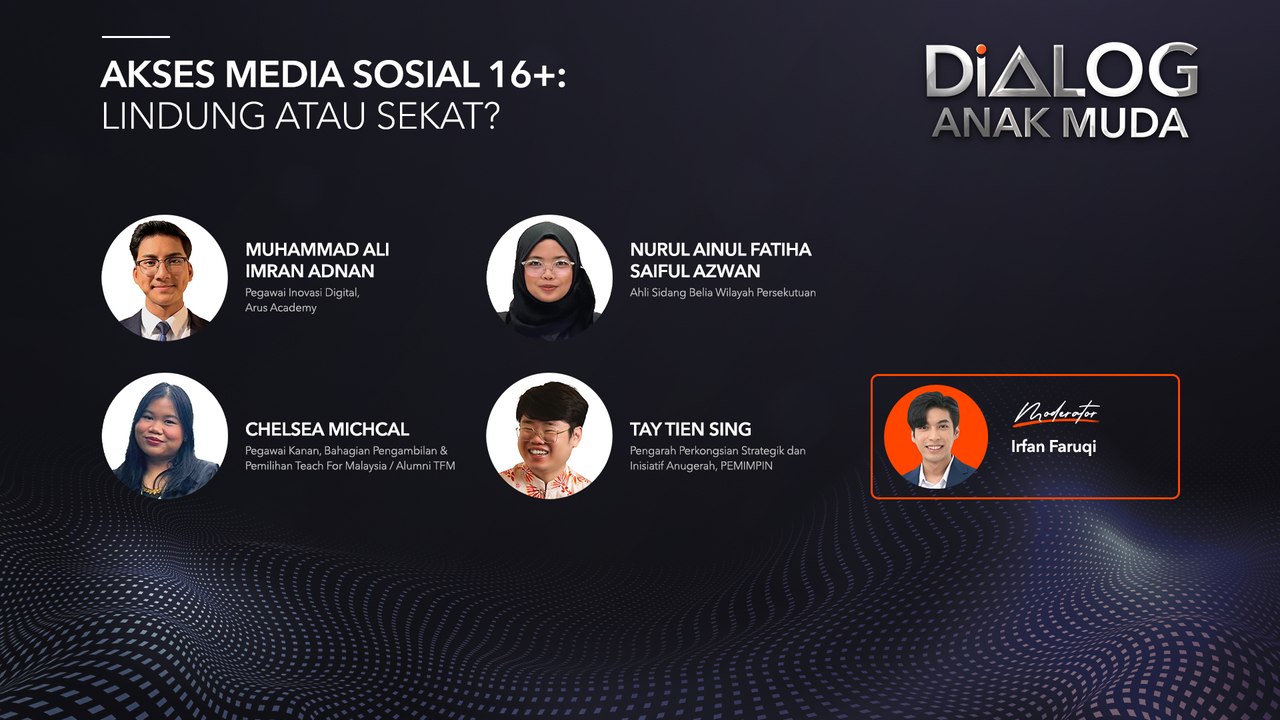 AKSES MEDIA SOSIAL 16+:
LINDUNG ATAU SEKAT?

DIALOG
ANAK MUDA

MUHAMMAD ALI IMRAN ADNAN
Pegawai Inovasi Digital, Arus Academy

NURUL AINUL FATIHA SAIFUL AZWAN
Ahli Sidang Belia Wilayah Persekutuan

CHELSEA MICHCAL
Pegawai Kanan, Bahagian Pengambilan & Pemilihan Teach For Malaysia / Alumni TFM

TAY TIEN SING
Pengarah Perkongsian Strategik dan Inisiatif Anugerah, PEMIMPIN

Moderator
Irfan Faruqi